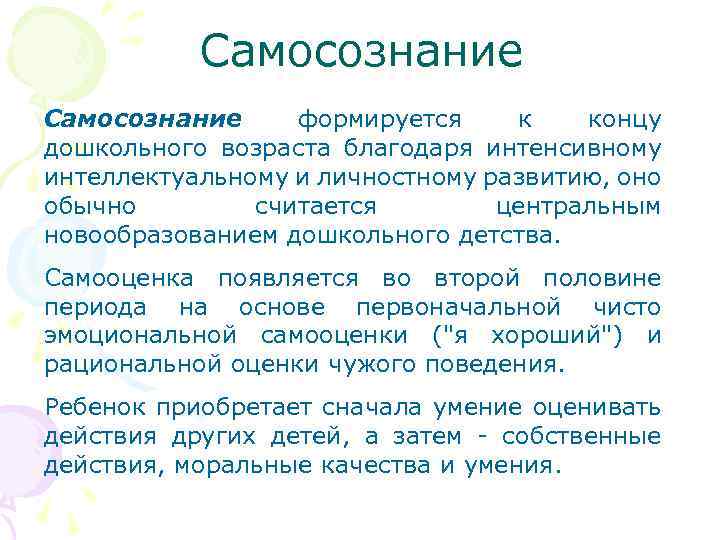 Самосознание

Самосознание формируется к концу дошкольного возраста благодаря интенсивному интеллектуальному и личностному развитию, оно обычно считается центральным новообразованием дошкольного детства.

Самооценка появляется во второй половине периода на основе первоначальной чисто эмоциональной самооценки ("я хороший") и рациональной оценки чужого поведения.

Ребенок приобретает сначала умение оценивать действия других детей, а затем - собственные действия, моральные качества и умения.